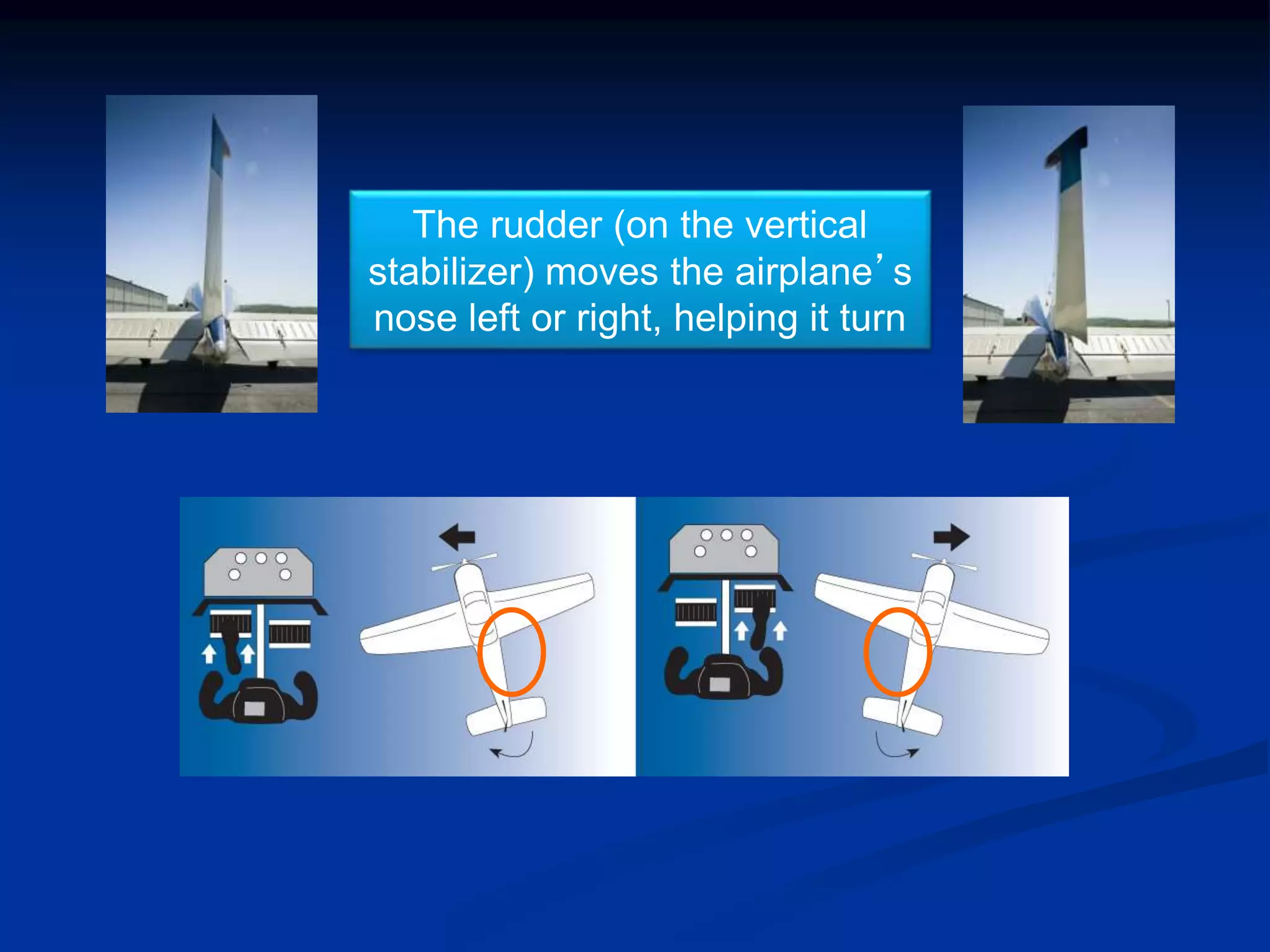 The rudder (on the vertical stabilizer) moves the airplane’s nose left or right, helping it turn